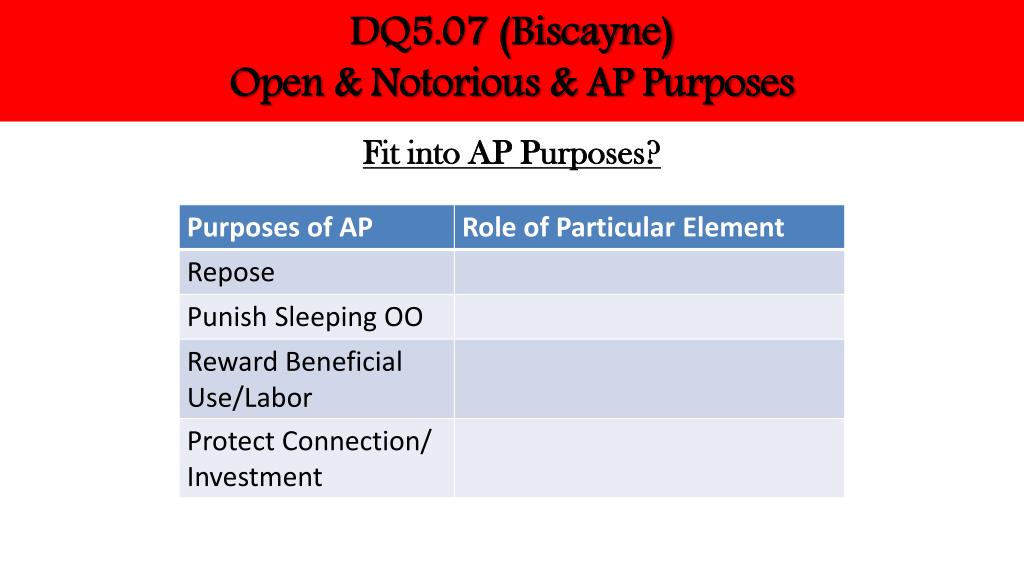 DQ5.07 (Biscayne)
Open & Notorious & AP Purposes

Fit into AP Purposes?

| Purposes of AP | Role of Particular Element |
|---|---|
| Repose | |
| Punish Sleeping OO | |
| Reward Beneficial Use/Labor | |
| Protect Connection/ Investment | |